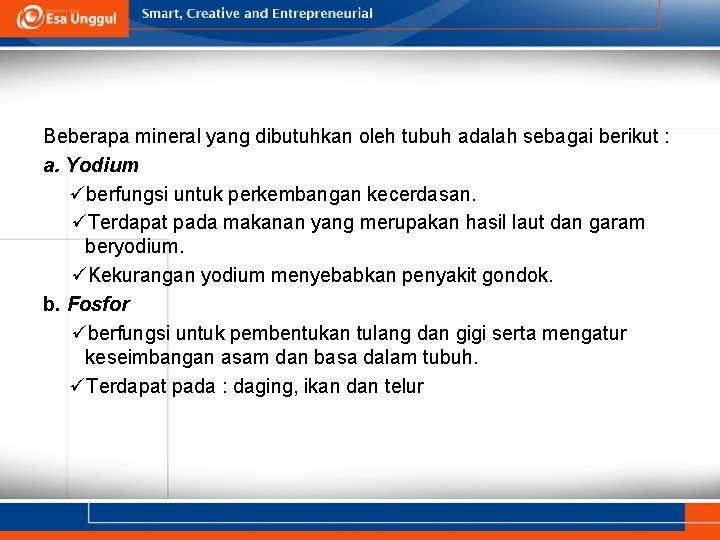 Esa Unggul

Smart, Creative and Entrepreneurial

Beberapa mineral yang dibutuhkan oleh tubuh adalah sebagai berikut :

a. Yodium

✓berfungsi untuk perkembangan kecerdasan.

✓Terdapat pada makanan yang merupakan hasil laut dan garam beryodium.

✓Kekurangan yodium menyebabkan penyakit gondok.

b. Fosfor

✓berfungsi untuk pembentukan tulang dan gigi serta mengatur keseimbangan asam dan basa dalam tubuh.

✓Terdapat pada : daging, ikan dan telur